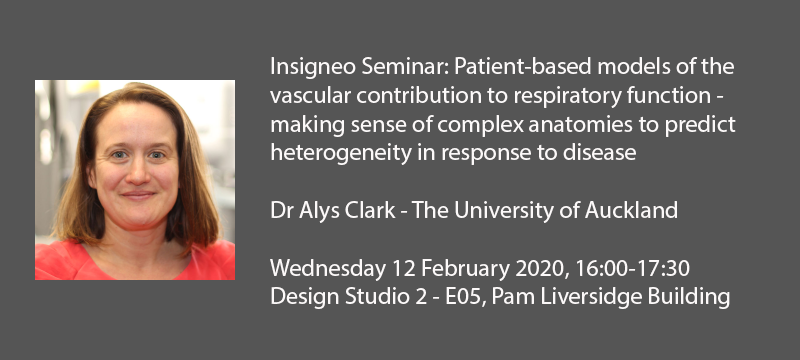 Insigneo Seminar: Patient-based models of the vascular contribution to respiratory function - making sense of complex anatomies to predict heterogeneity in response to disease

Dr Alys Clark - The University of Auckland

Wednesday 12 February 2020, 16:00-17:30
Design Studio 2 - E05, Pam Liversidge Building